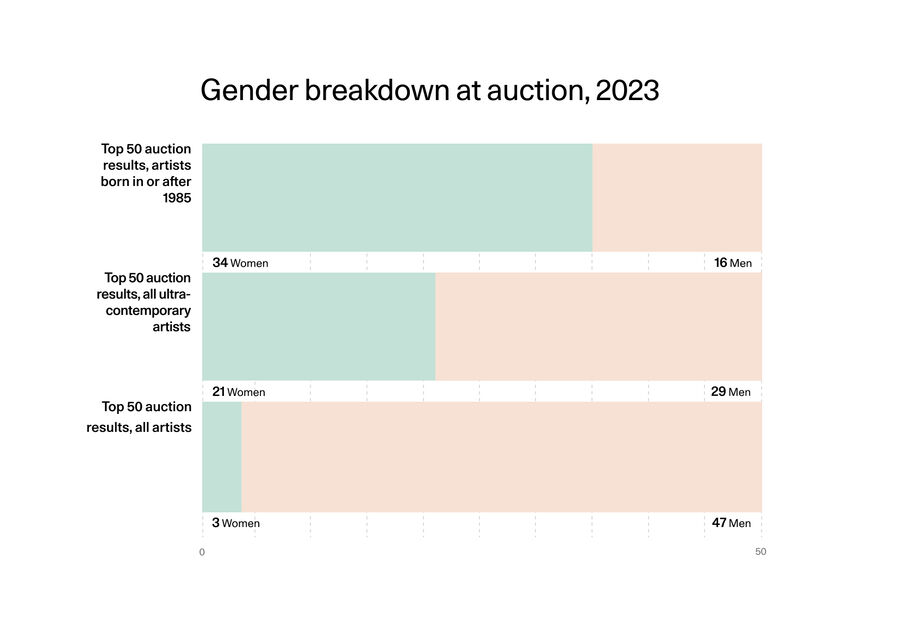 Gender breakdown at auction, 2023

Top 50 auction results, artists born in or after 1985

34 Women

16 Men

Top 50 auction results, all ultra-contemporary artists

21 Women

29 Men

Top 50 auction results, all artists

3 Women

47 Men

0

50